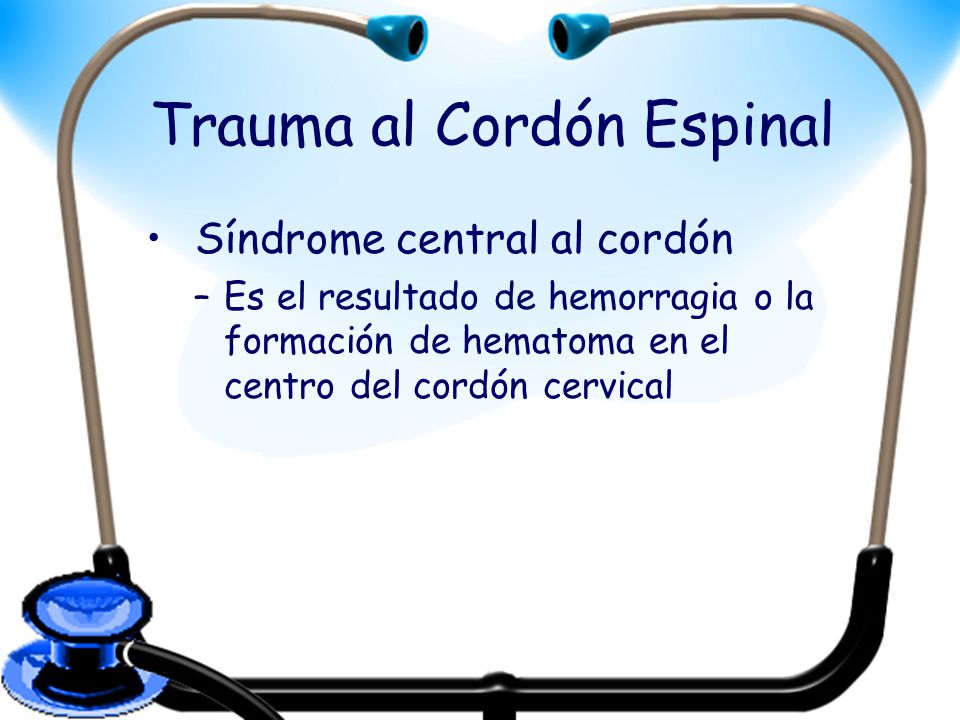 Trauma al Cordón Espinal

• Síndrome central al cordón
– Es el resultado de hemorragia o la formación de hematoma en el centro del cordón cervical